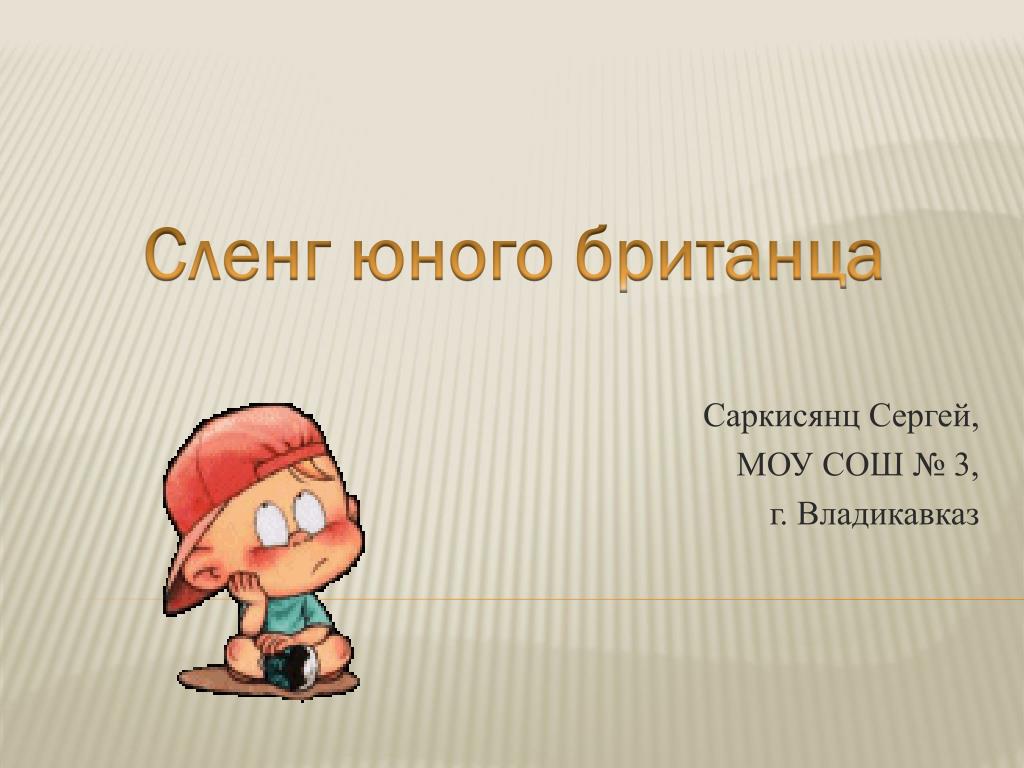 Сленг юного британца

Саркисянц Сергей,
МОУ СОШ № 3,
г. Владикавказ